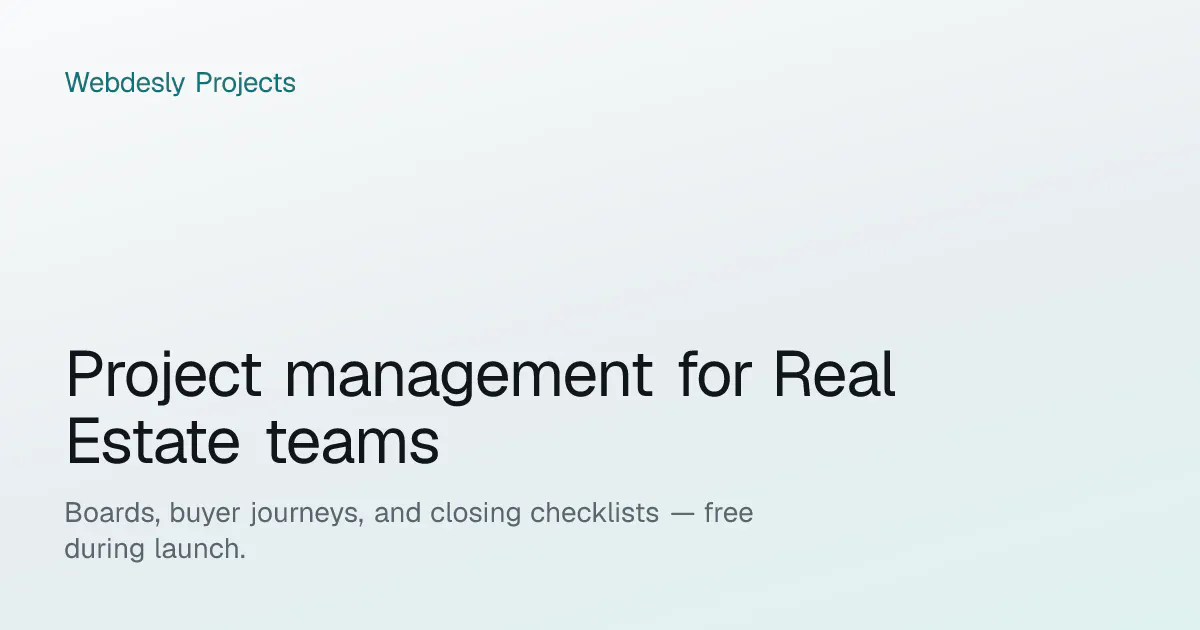 Webdesly Projects

Project management for Real Estate teams

Boards, buyer journeys, and closing checklists — free during launch.